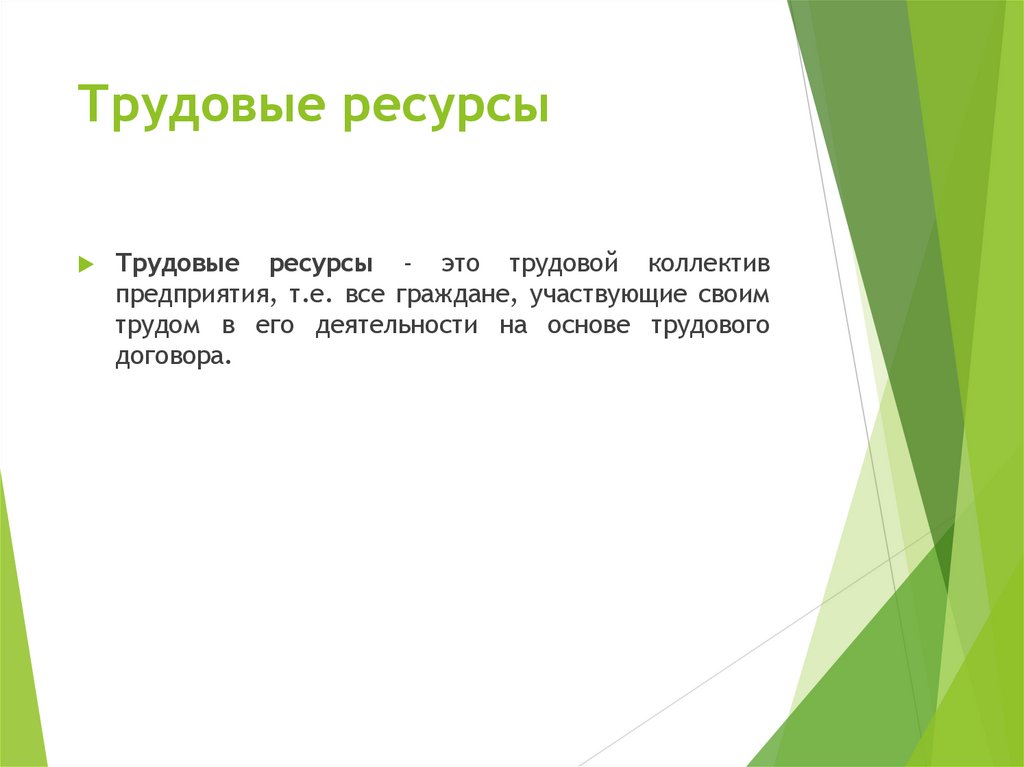 Трудовые ресурсы

Трудовые ресурсы - это трудовой коллектив предприятия, т.е. все граждане, участвующие своим трудом в его деятельности на основе трудового договора.